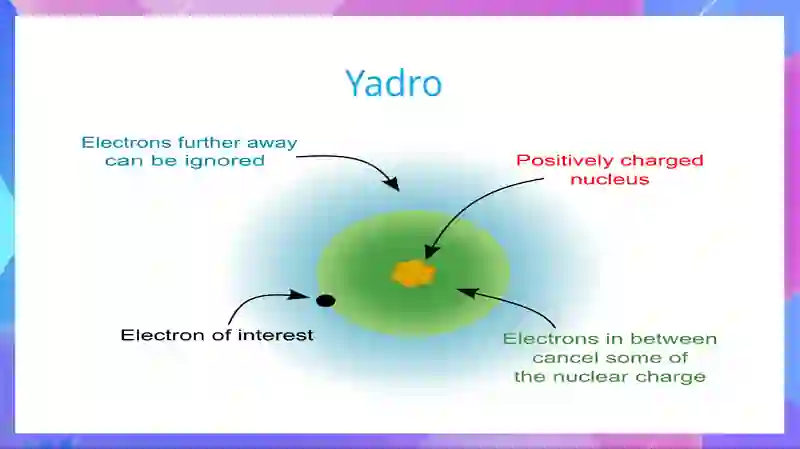 Yadro

Electrons further away can be ignored

Positively charged nucleus

Electron of interest

Electrons in between cancel some of the nuclear charge